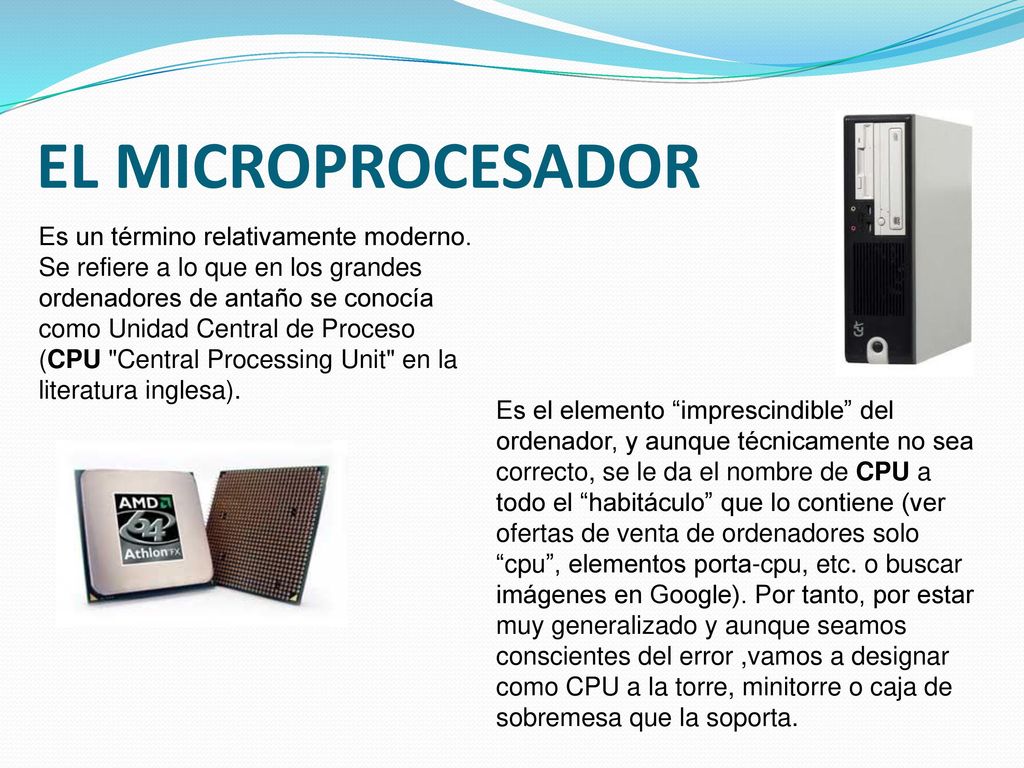 EL MICROPROCESADOR

Es un término relativamente moderno. Se refiere a lo que en los grandes ordenadores de antaño se conocía como Unidad Central de Proceso (CPU "Central Processing Unit" en la literatura inglesa).

AMD 64 Athlon FX

Es el elemento “imprescindible” del ordenador, y aunque técnicamente no sea correcto, se le da el nombre de CPU a todo el “habitáculo” que lo contiene (ver ofertas de venta de ordenadores solo “cpu”, elementos porta-cpu, etc. o buscar imágenes en Google). Por tanto, por estar muy generalizado y aunque seamos conscientes del error ,vamos a designar como CPU a la torre, minitorre o caja de sobremesa que la soporta.